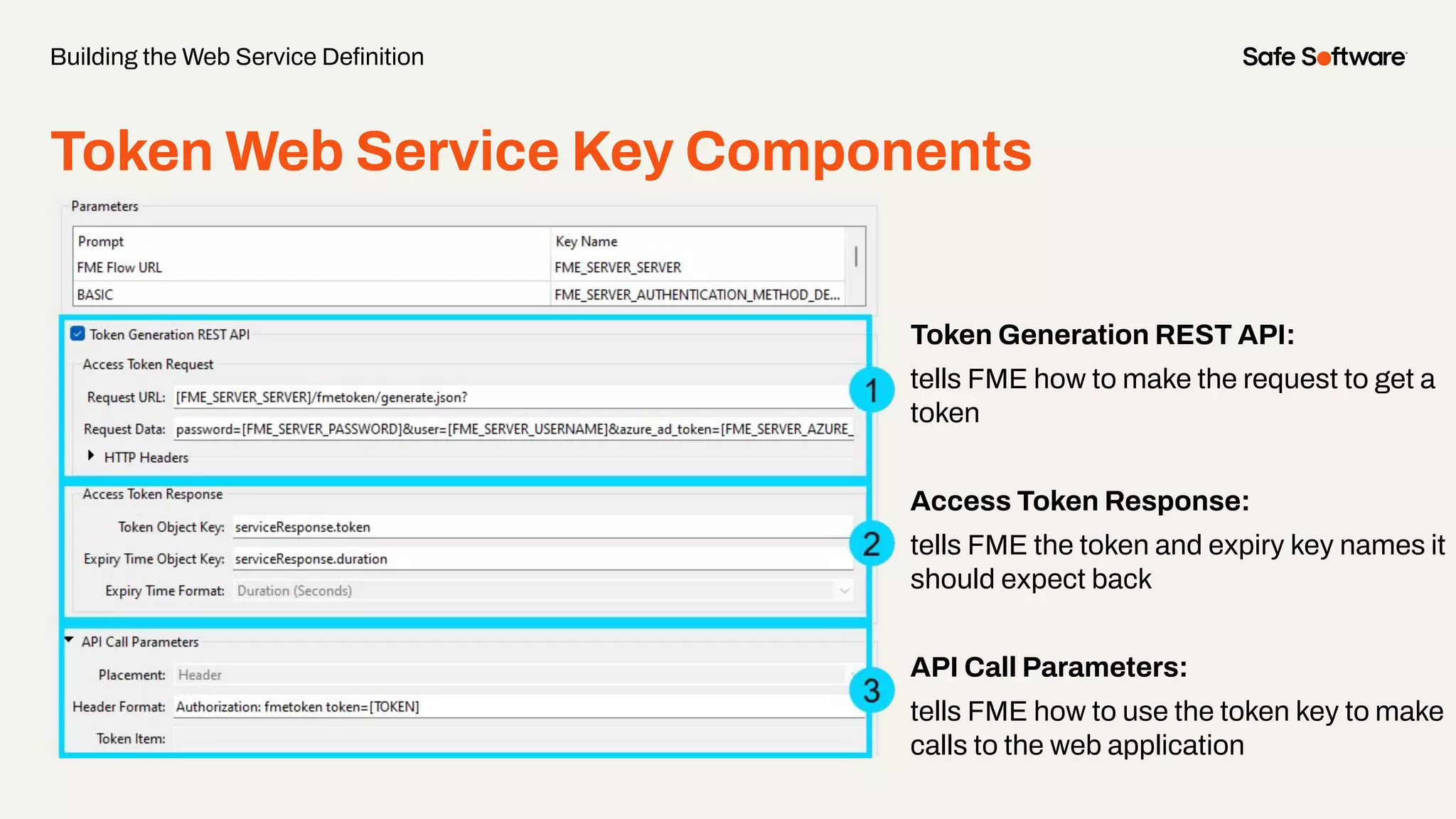 Building the Web Service Definition

Safe Software

Token Web Service Key Components

Parameters

| Prompt | Key Name |
|---|---|
| FME Flow URL | FME_SERVER_SERVER |
| BASIC | FME_SERVER_AUTHENTICATION_METHOD_DE... |

Token Generation REST API

Access Token Request

Request URL: [FME_SERVER_SERVER]/fmetoken/generate.json?

Request Data: password=[FME_SERVER_PASSWORD]&user=[FME_SERVER_USERNAME]&azure_ad_token=[FME_SERVER_AZURE_

HTTP Headers

1

Access Token Response

Token Object Key: serviceResponse.token

Expiry Time Object Key: serviceResponse.duration

Expiry Time Format: Duration (Seconds)

2

API Call Parameters

Placement: Header

Header Format: Authorization: fmetoken token=[TOKEN]

Token Item:

3

Token Generation REST API:

tells FME how to make the request to get a token

Access Token Response:

tells FME the token and expiry key names it should expect back

API Call Parameters:

tells FME how to use the token key to make calls to the web application